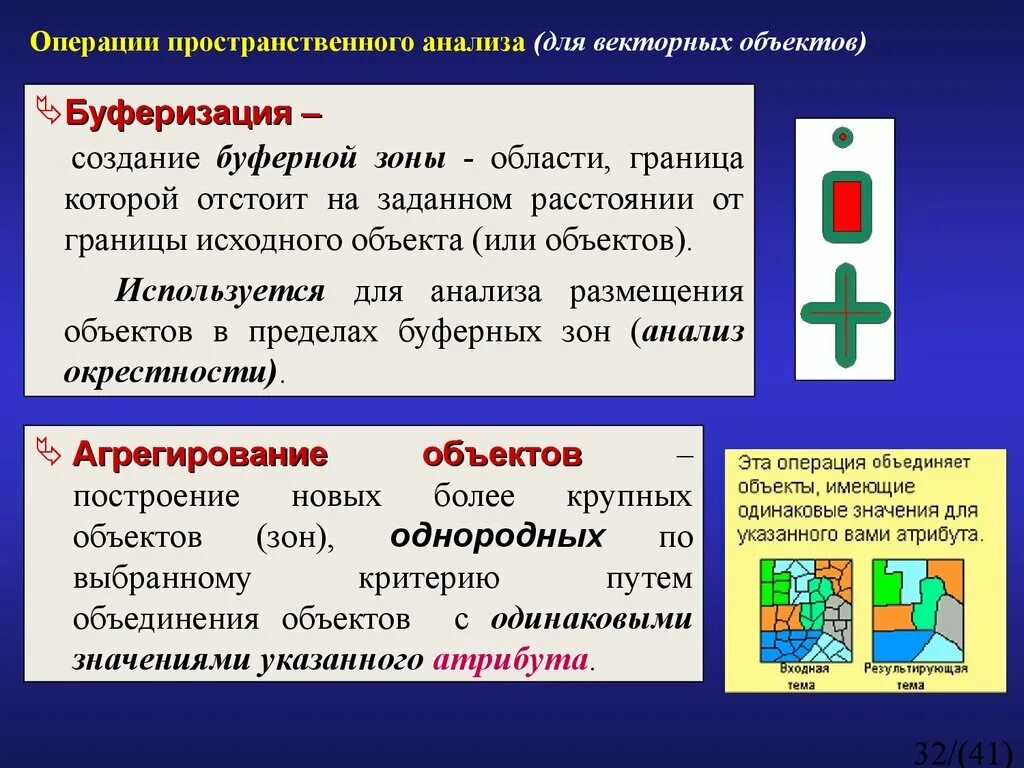 Операции пространственного анализа (для векторных объектов)

Буферизация –

создание буферной зоны - области, граница которой отстоит на заданном расстоянии от границы исходного объекта (или объектов).

Используется для анализа размещения объектов в пределах буферных зон (анализ окрестности).

Агрегирование объектов – построение новых более крупных объектов (зон), однородных по выбранному критерию путем объединения объектов с одинаковыми значениями указанного атрибута.

Эта операция объединяет объекты, имеющие одинаковые значения для указанного вами атрибута.

Входная тема

Результирующая тема

32/(41)